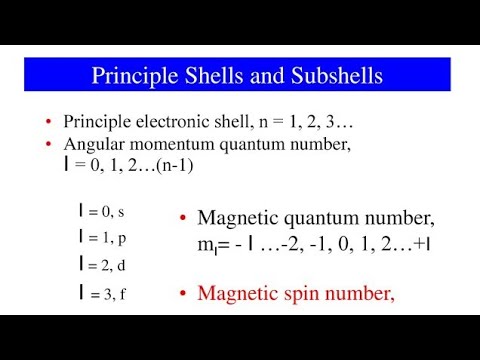 Principle Shells and Subshells

• Principle electronic shell, n = 1, 2, 3…
• Angular momentum quantum number, l = 0, 1, 2…(n-1)

l = 0, s
l = 1, p
l = 2, d
l = 3, f

• Magnetic quantum number, $m_l$= - l …-2, -1, 0, 1, 2…+l

• Magnetic spin number,